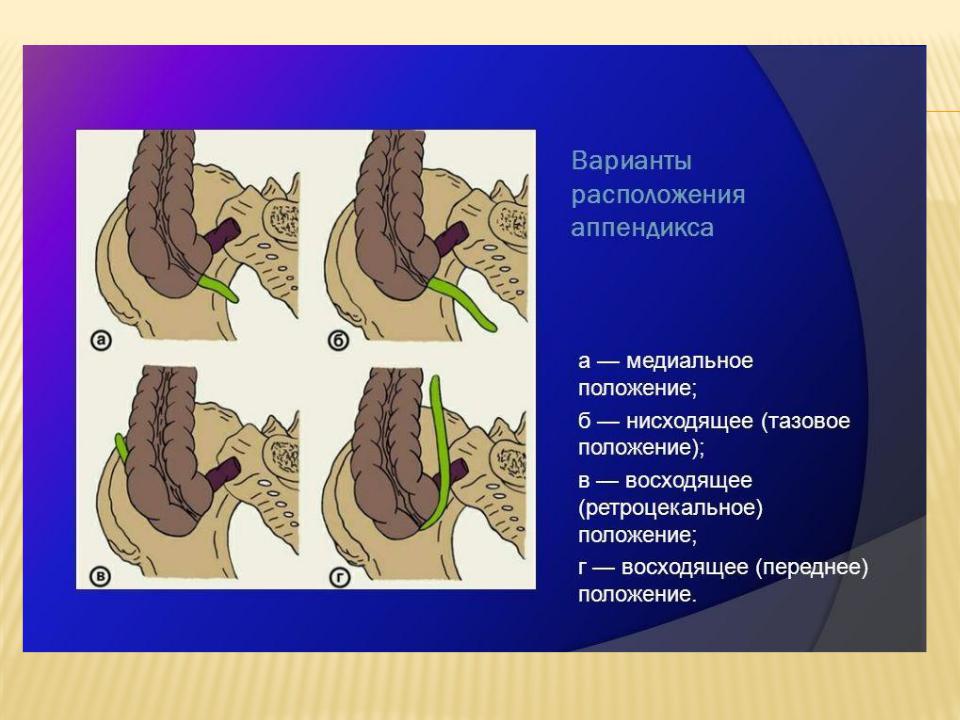 а

б

в

г

Варианты расположения аппендикса

а — медиальное положение;

б — нисходящее (тазовое положение);

в — восходящее (ретроцекальное) положение;

г — восходящее (переднее) положение.